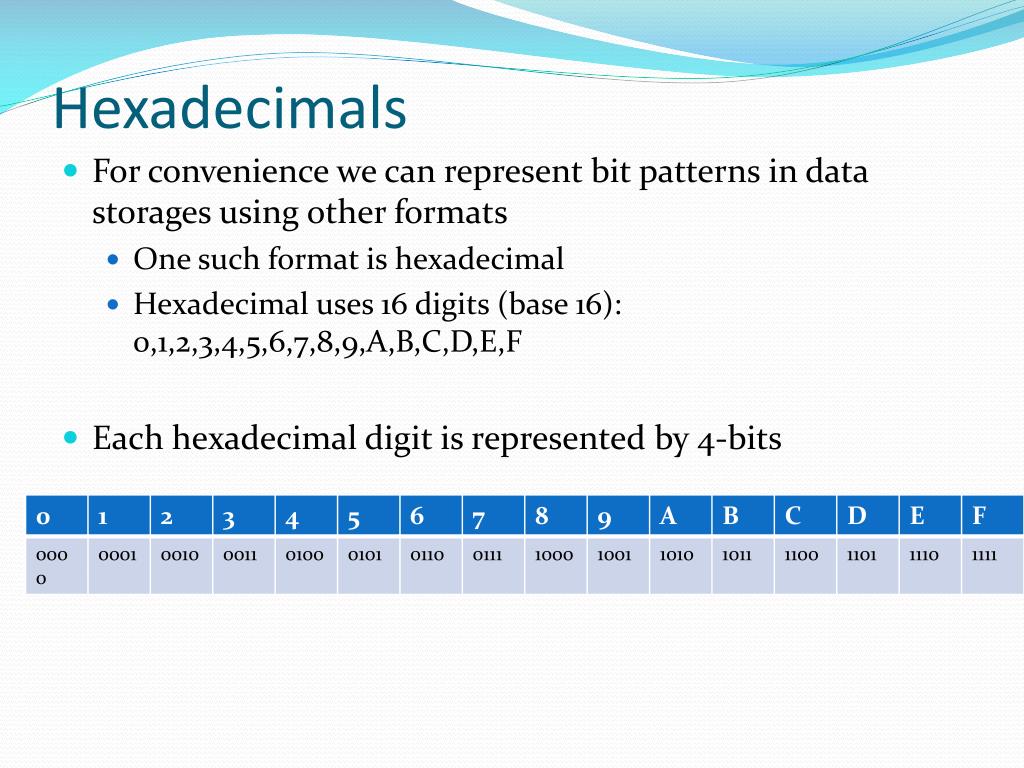 Hexadecimals

For convenience we can represent bit patterns in data storages using other formats

One such format is hexadecimal

Hexadecimal uses 16 digits (base 16): 0,1,2,3,4,5,6,7,8,9,A,B,C,D,E,F

Each hexadecimal digit is represented by 4-bits

| 0 | 1 | 2 | 3 | 4 | 5 | 6 | 7 | 8 | 9 | A | B | C | D | E | F |
|---|---|---|---|---|---|---|---|---|---|---|---|---|---|---|---|
| 0000 | 0001 | 0010 | 0011 | 0100 | 0101 | 0110 | 0111 | 1000 | 1001 | 1010 | 1011 | 1100 | 1101 | 1110 | 1111 |